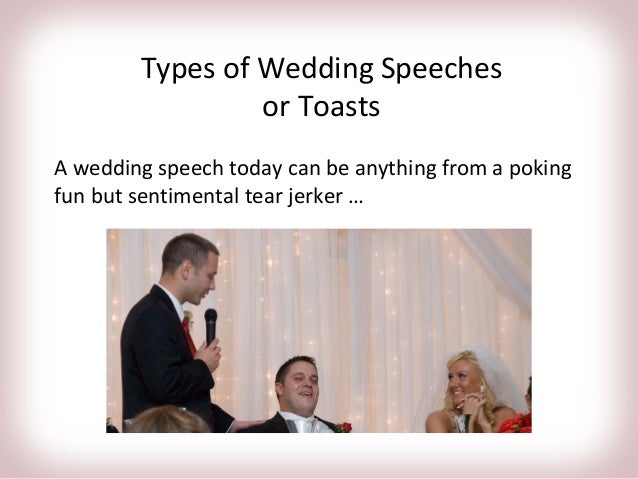 Types of Wedding Speeches or Toasts

A wedding speech today can be anything from a poking fun but sentimental tear jerker …